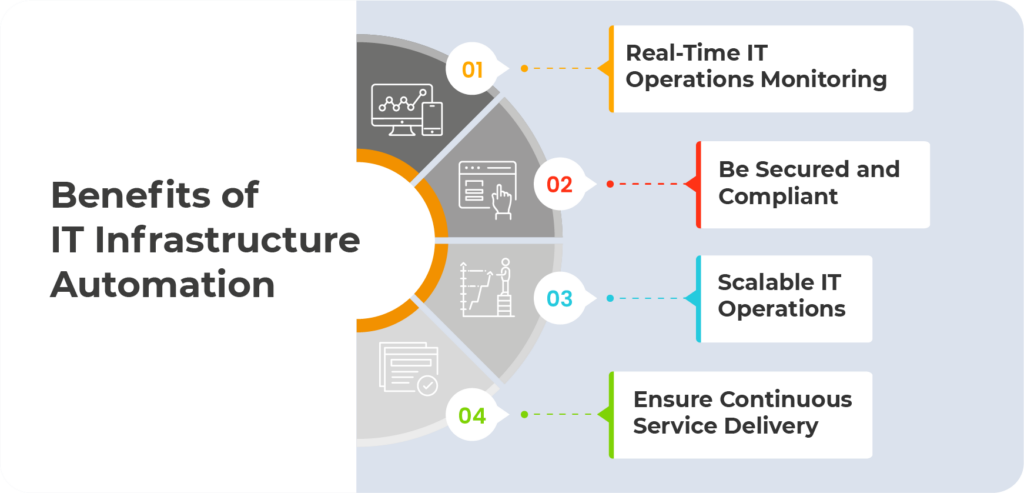 Benefits of IT Infrastructure Automation

01

Real-Time IT Operations Monitoring

02

Be Secured and Compliant

03

Scalable IT Operations

04

Ensure Continuous Service Delivery